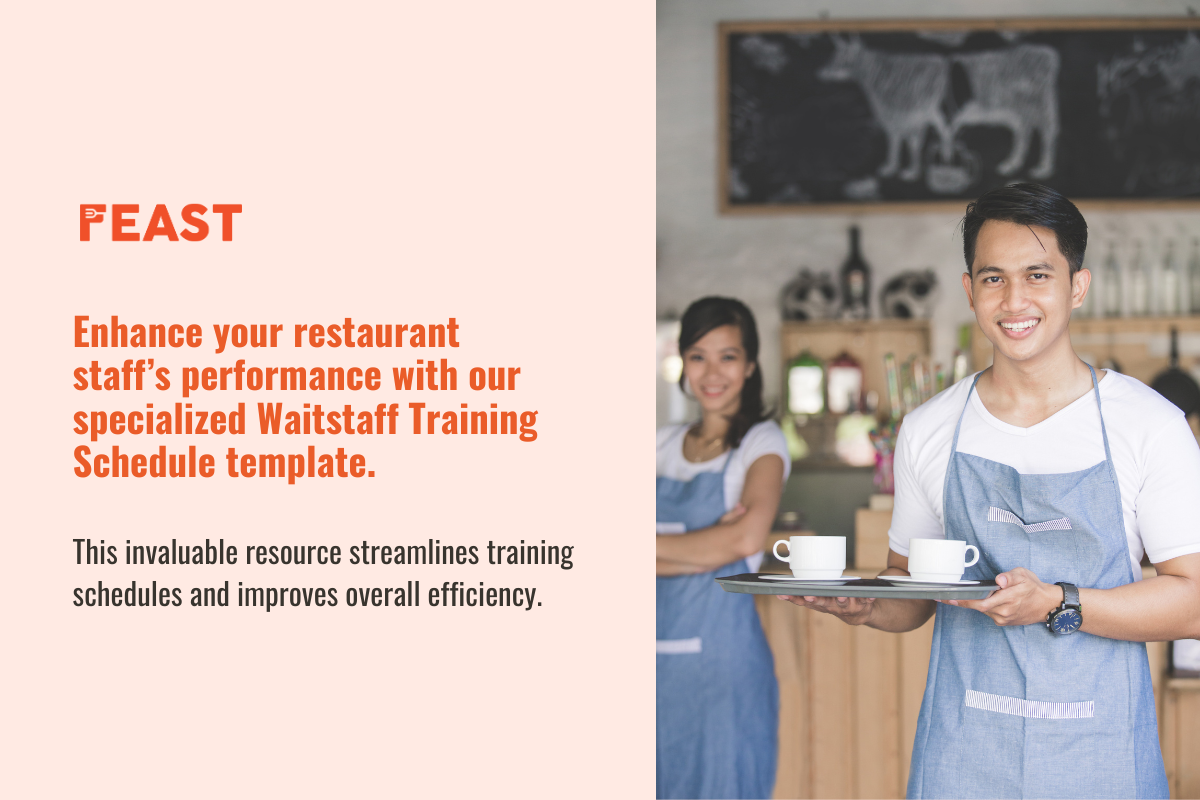 FEAST

Enhance your restaurant staff’s performance with our specialized Waitstaff Training Schedule template.

This invaluable resource streamlines training schedules and improves overall efficiency.